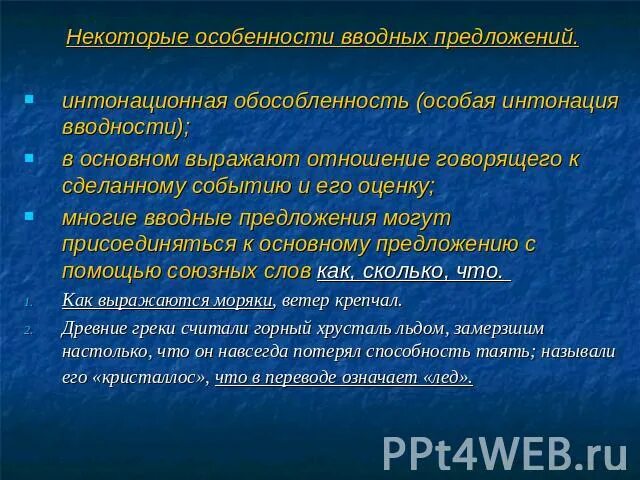 Некоторые особенности вводных предложений.

интонационная обособленность (особая интонация вводности);

в основном выражают отношение говорящего к сделанному событию и его оценку;

многие вводные предложения могут присоединяться к основному предложению с помощью союзных слов как, сколько, что.

1. Как выражаются моряки, ветер крепчал.

2. Древние греки считали горный хрусталь льдом, замерзшим настолько, что он навсегда потерял способность таять; называли его «кристаллос», что в переводе означает «лед».

PPt4WEB.ru